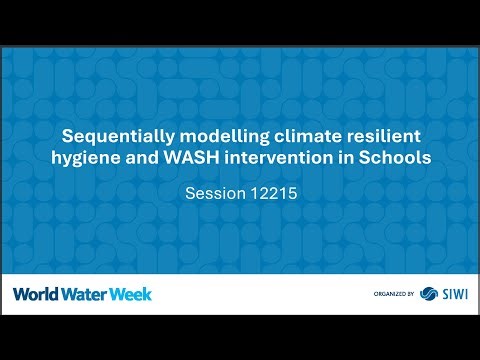 Sequentially modelling climate resilient hygiene and WASH intervention in Schools

Session 12215

World Water Week

ORGANIZED BY SIWI